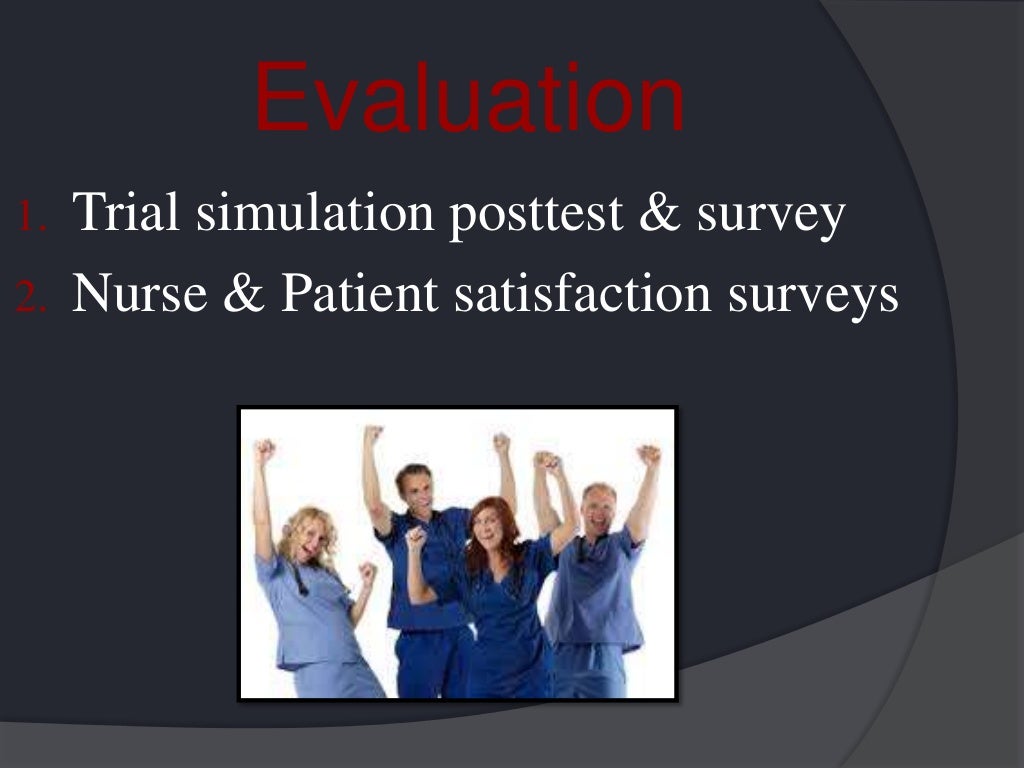 Evaluation

1. Trial simulation posttest & survey
2. Nurse & Patient satisfaction surveys